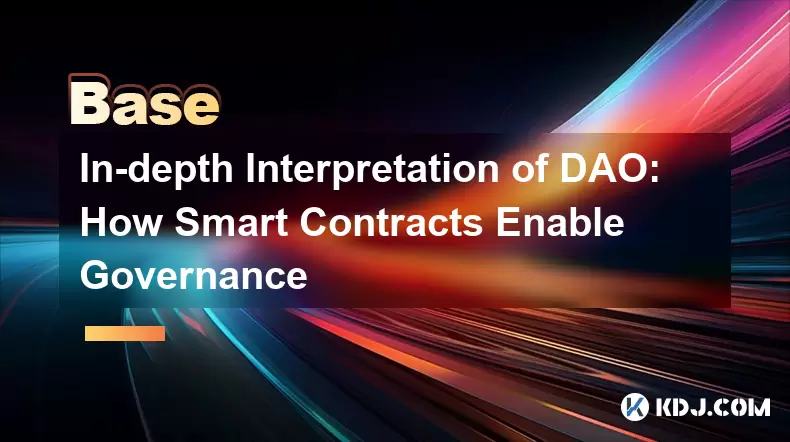 Base

In-depth Interpretation of DAO: How Smart Contracts Enable Governance

KDJ.COM